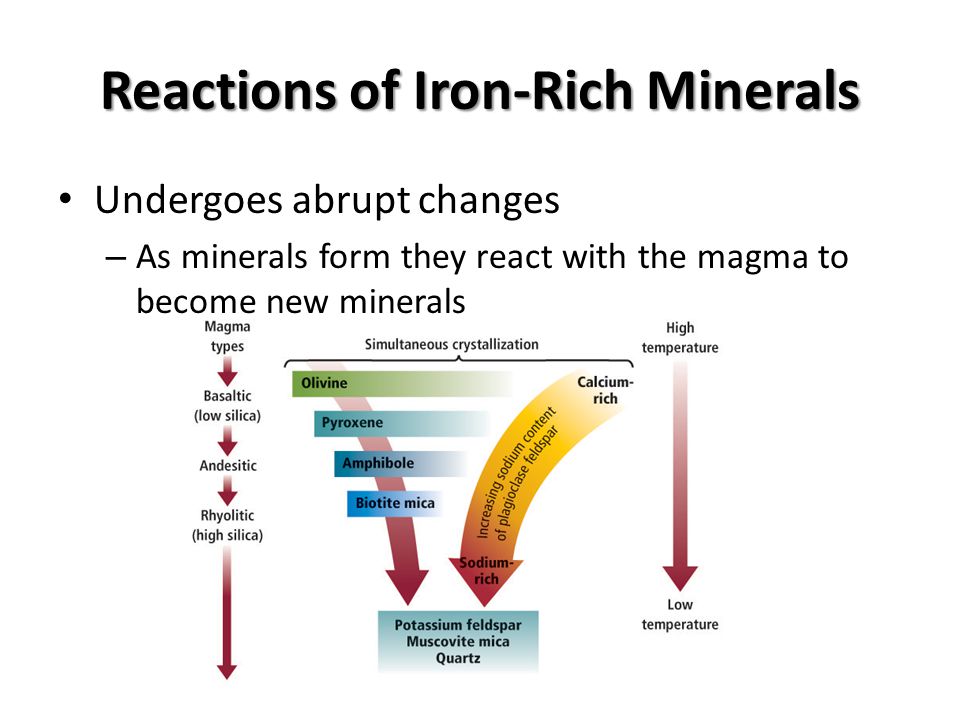 Reactions of Iron-Rich Minerals

• Undergoes abrupt changes
– As minerals form they react with the magma to become new minerals

Magma types

Basaltic (low silica)

Andesitic

Rhyolitic (high silica)

Simultaneous crystallization

Olivine

Pyroxene

Amphibole

Biotite mica

Calcium-rich

Increasing sodium content of plagioclase feldspar

Sodium-rich

Potassium feldspar
Muscovite mica
Quartz

High temperature

Low temperature